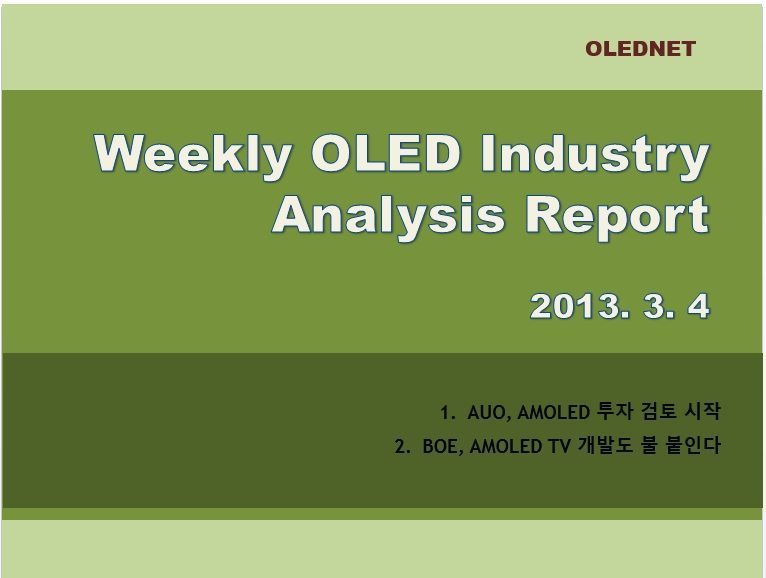 OLEDNET

Weekly OLED Industry Analysis Report

2013. 3. 4

1. AUO, AMOLED 투자 검토 시작
2. BOE, AMOLED TV 개발도 불 붙인다